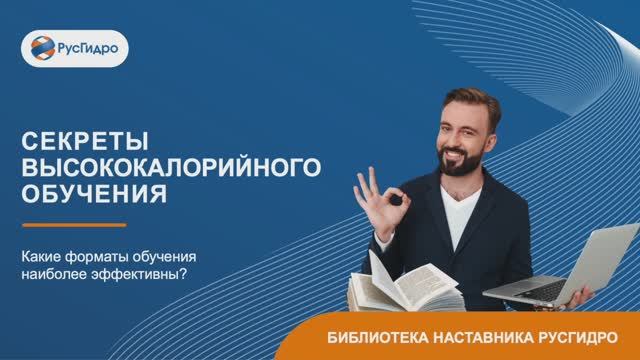 РусГидро

СЕКРЕТЫ ВЫСОКОКАЛОРИЙНОГО ОБУЧЕНИЯ

Какие форматы обучения наиболее эффективны?

БИБЛИОТЕКА НАСТАВНИКА РУСГИДРО